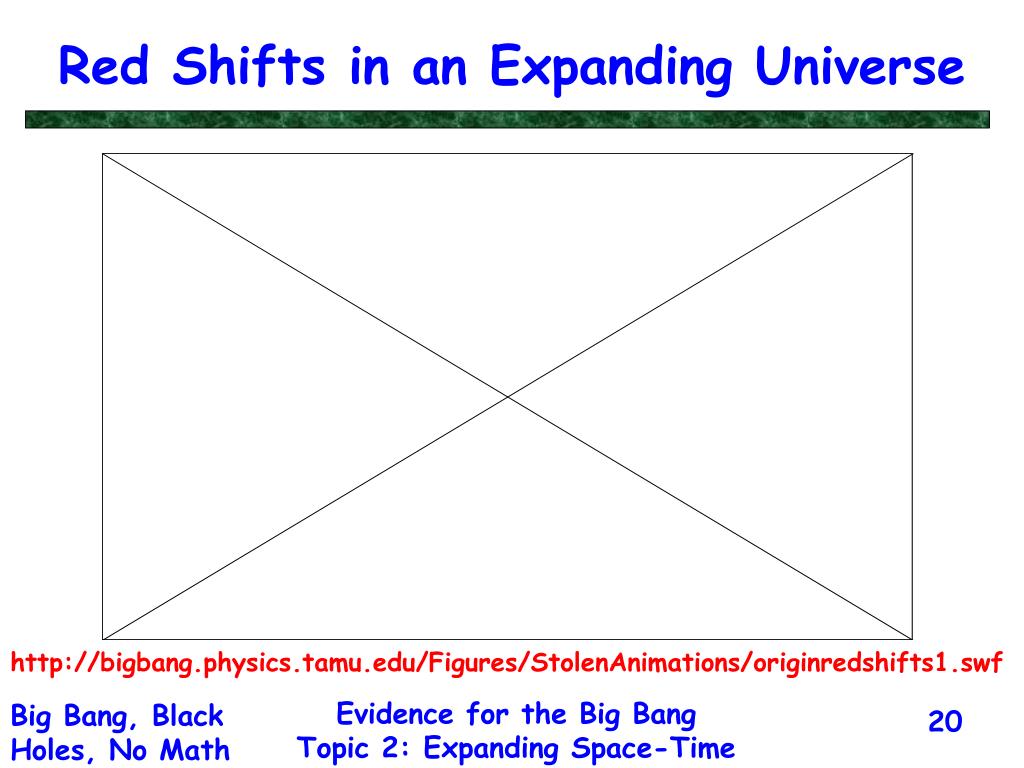 Red Shifts in an Expanding Universe

http://bigbang.physics.tamu.edu/Figures/StolenAnimations/originredshifts1.swf

Big Bang, Black Holes, No Math

Evidence for the Big Bang
Topic 2: Expanding Space-Time

20